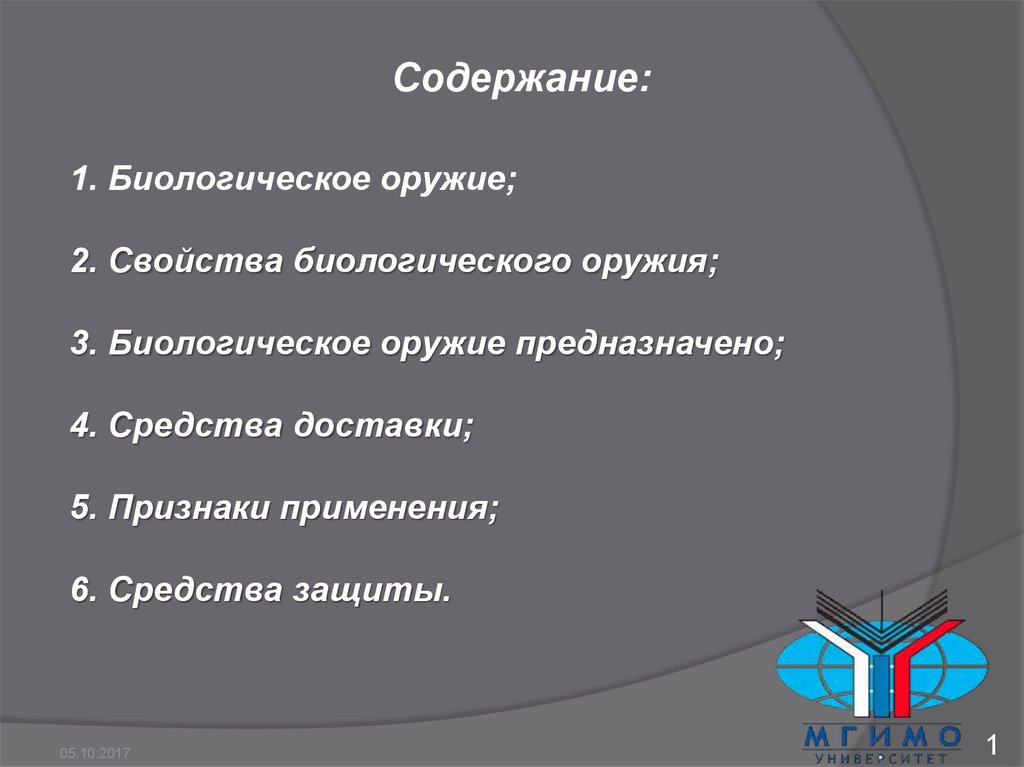 Содержание:

1. Биологическое оружие;

2. Свойства биологического оружия;

3. Биологическое оружие предназначено;

4. Средства доставки;

5. Признаки применения;

6. Средства защиты.

МГИМО
УНИВЕРСИТЕТ

05.10.2017

1